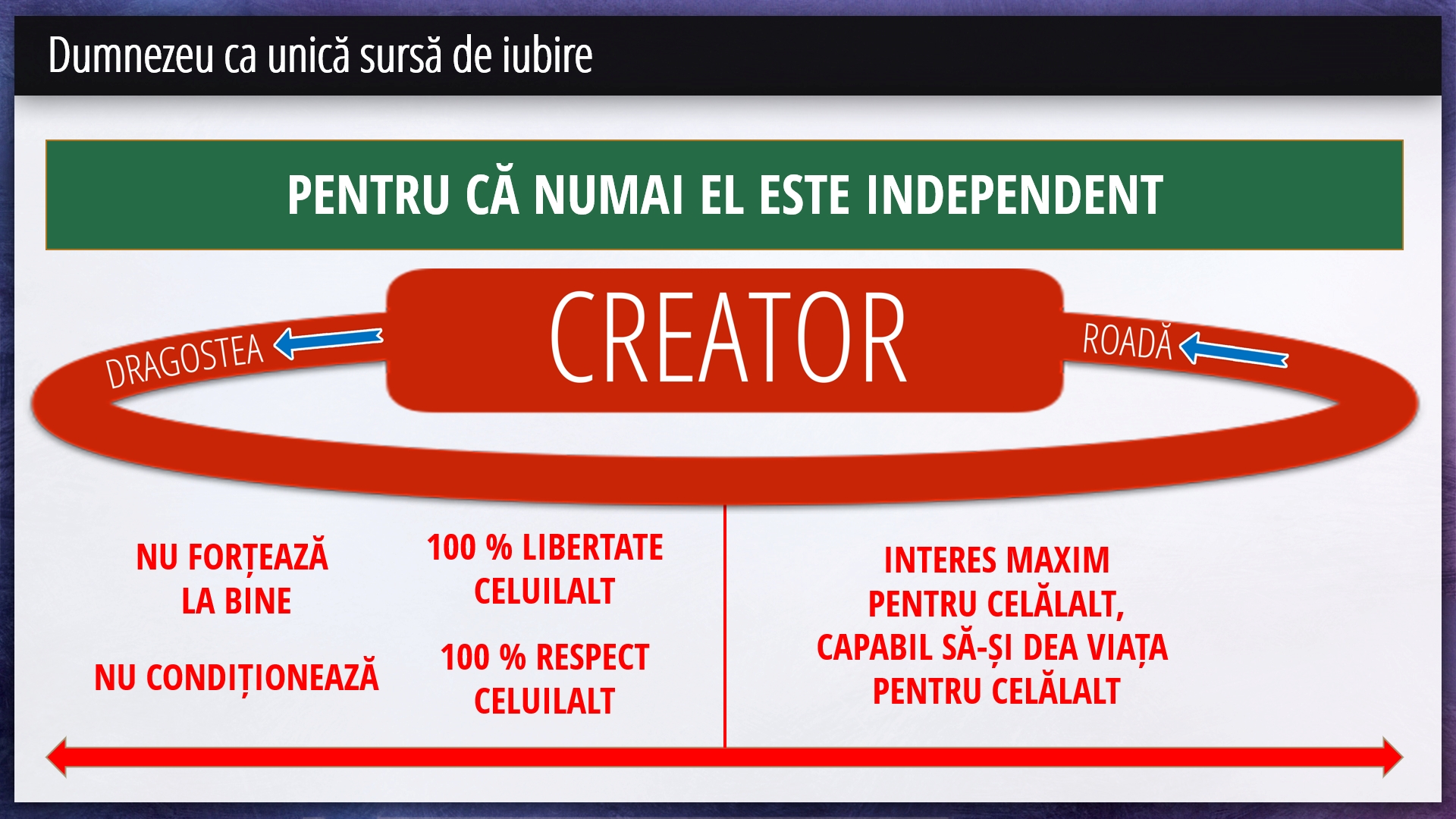 Dumnezeu ca unică sursă de iubire

PENTRU CĂ NUMAI EL ESTE INDEPENDENT

DRAGOSTEA

CREATOR

ROADĂ

NU FORȚEAZĂ LA BINE

NU CONDIȚIONEAZĂ

100 % LIBERTATE CELUILALT

100 % RESPECT CELUILALT

INTERES MAXIM PENTRU CELĂLALT, CAPABIL SĂ-ȘI DEA VIAȚA PENTRU CELĂLALT